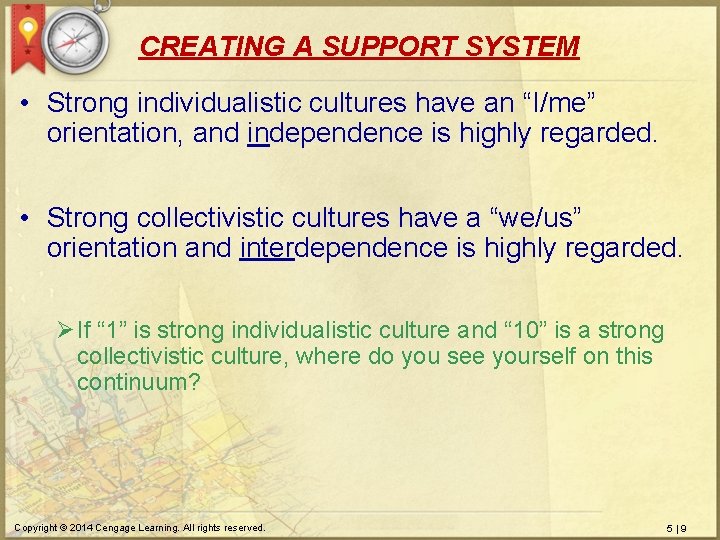 CREATING A SUPPORT SYSTEM

• Strong individualistic cultures have an “I/me” orientation, and independence is highly regarded.

• Strong collectivistic cultures have a “we/us” orientation and interdependence is highly regarded.

➢ If “1” is strong individualistic culture and “10” is a strong collectivistic culture, where do you see yourself on this continuum?

Copyright © 2014 Cengage Learning. All rights reserved.

5 | 9